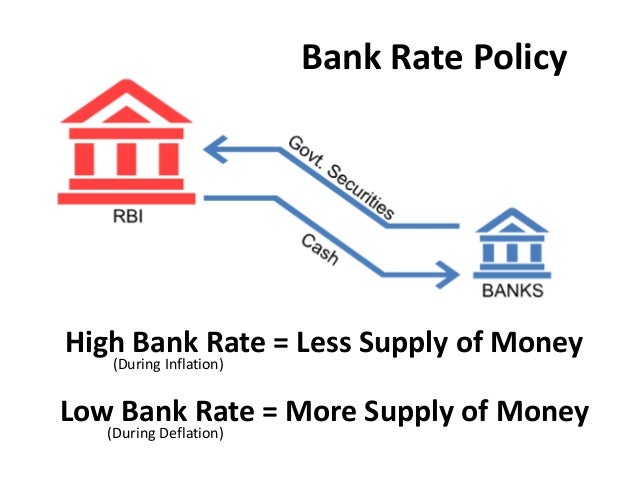 Bank Rate Policy

RBI

Govt. Securities

Cash

BANKS

High Bank Rate = Less Supply of Money
(During Inflation)

Low Bank Rate = More Supply of Money
(During Deflation)